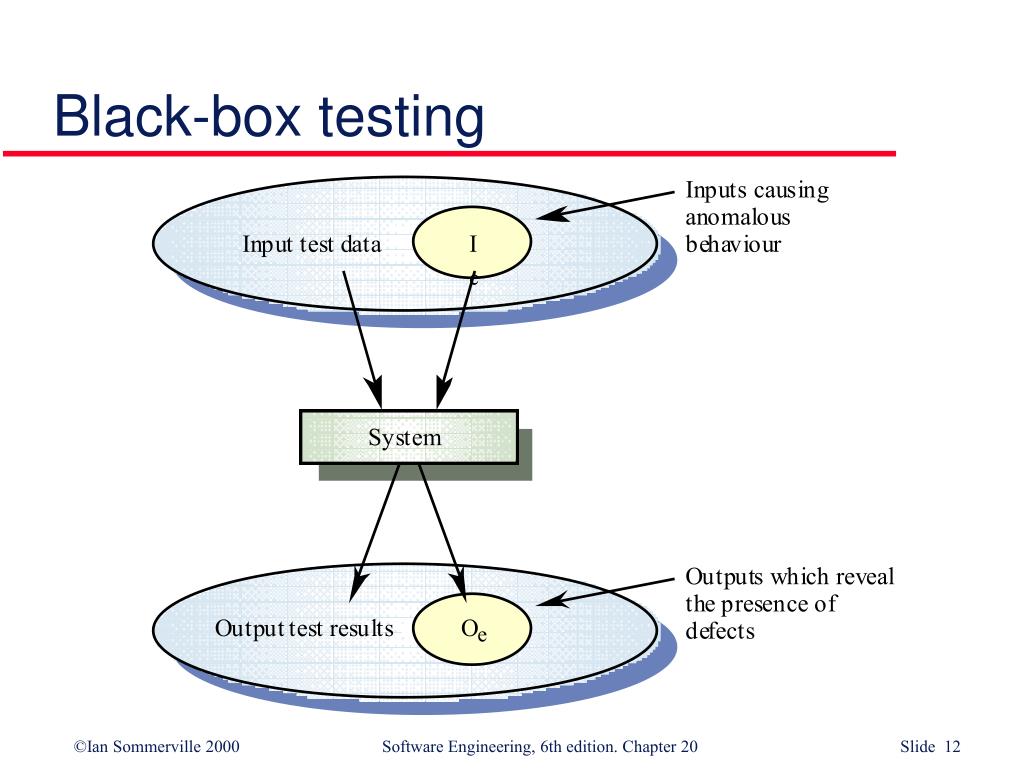 Black-box testing

Input test data

$I_e$

Inputs causing anomalous behaviour

System

Output test results

$O_e$

Outputs which reveal the presence of defects

©Ian Sommerville 2000

Software Engineering, 6th edition. Chapter 20

Slide 12